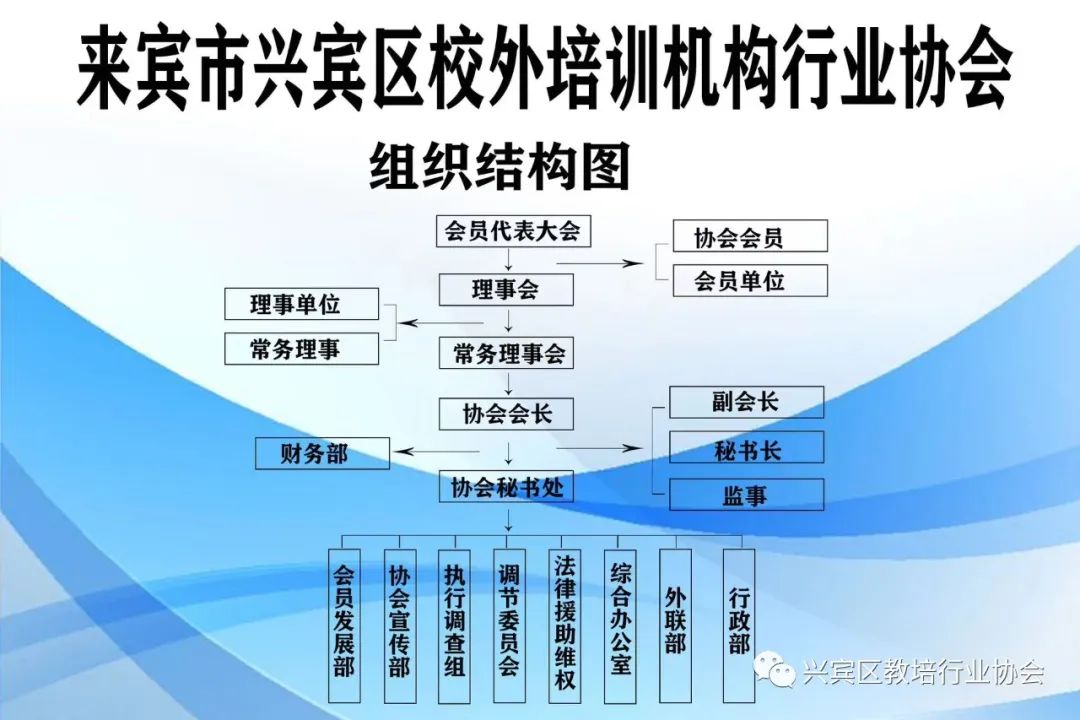 来宾市兴宾区校外培训机构行业协会

组织结构图

会员代表大会

协会会员

会员单位

理事会

理事单位

常务理事

常务理事会

协会会长

副会长

秘书长

监事

财务部

协会秘书处

会员发展部

协会宣传部

执行调查组

调节委员会

法律援助维权

综合办公室

外联部

行政部

兴宾区教培行业协会